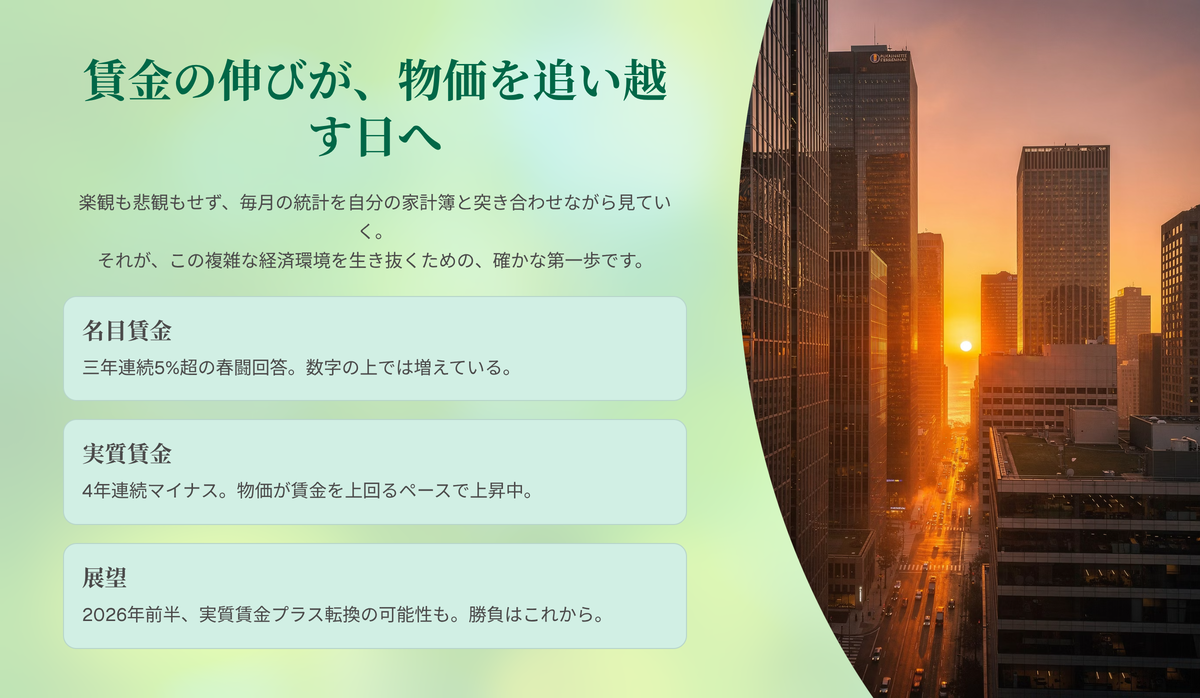 賃金の伸びが、物価を追い越す日へ

楽観も悲観もせず、毎月の統計を自分の家計簿と突き合わせながら見ていく。
それが、この複雑な経済環境を生き抜くための、確かな第一歩です。

名目賃金

三年連続5%超の春闘回答。数字の上では増えている。

実質賃金

4年連続マイナス。物価が賃金を上回るペースで上昇中。

展望

2026年前半、実質賃金プラス転換の可能性も。勝負はこれから。